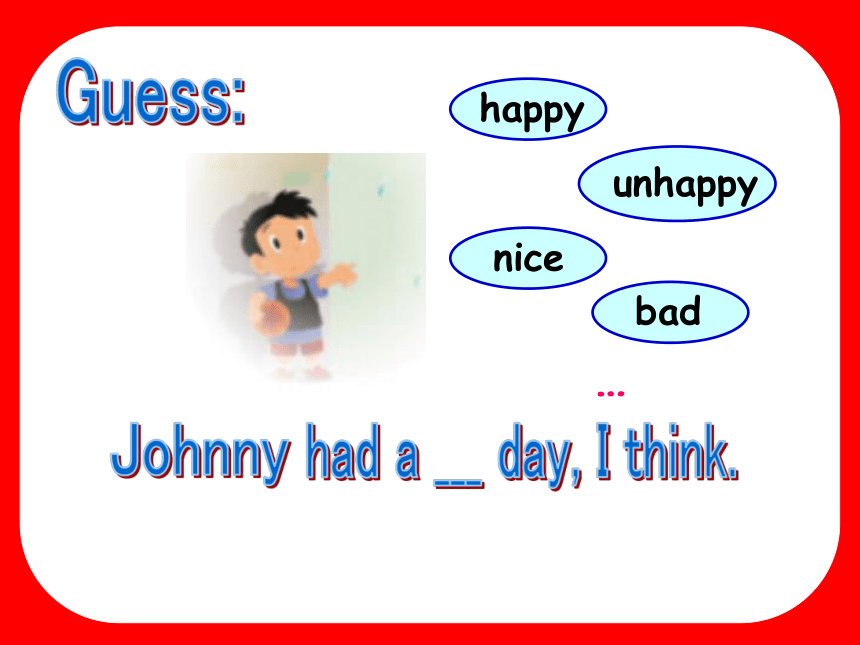 Guess:

happy

unhappy

nice

bad

...

Johnny had a __ day, I think.